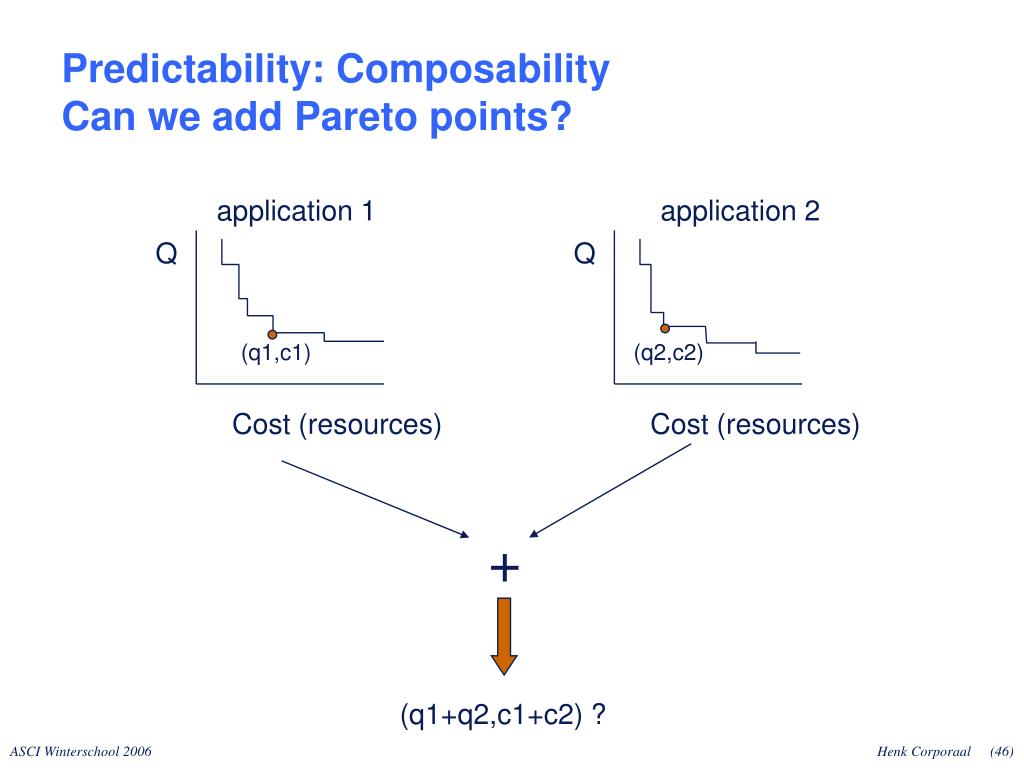 Predictability: Composability
Can we add Pareto points?

application 1

Q

(q1,c1)

Cost (resources)

application 2

Q

(q2,c2)

Cost (resources)

+

(q1+q2,c1+c2) ?

ASCI Winterschool 2006

Henk Corporaal (46)